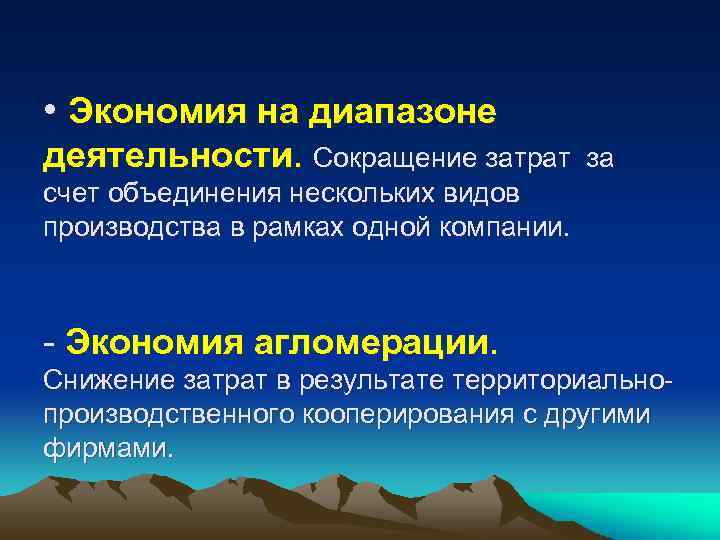 • Экономия на диапазоне деятельности. Сокращение затрат за счет объединения нескольких видов производства в рамках одной компании.

- Экономия агломерации. Снижение затрат в результате территориально-производственного кооперирования с другими фирмами.